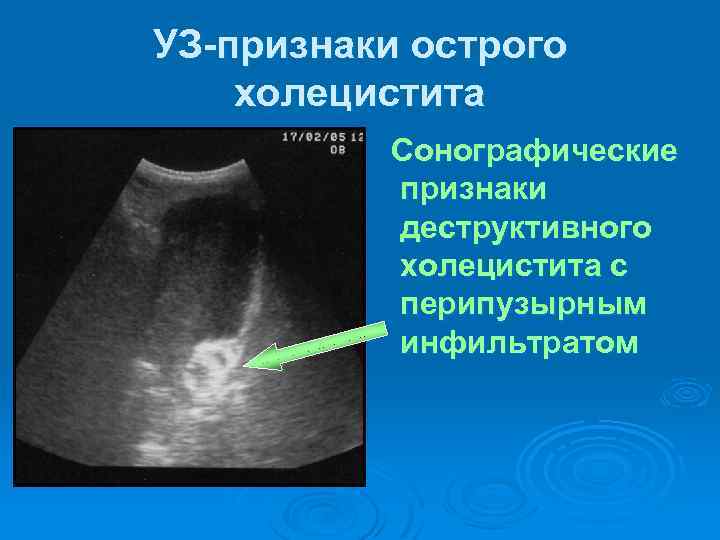 УЗ-признаки острого холецистита

17/02/05 12
08

Сонографические признаки деструктивного холецистита с перипузырным инфильтратом